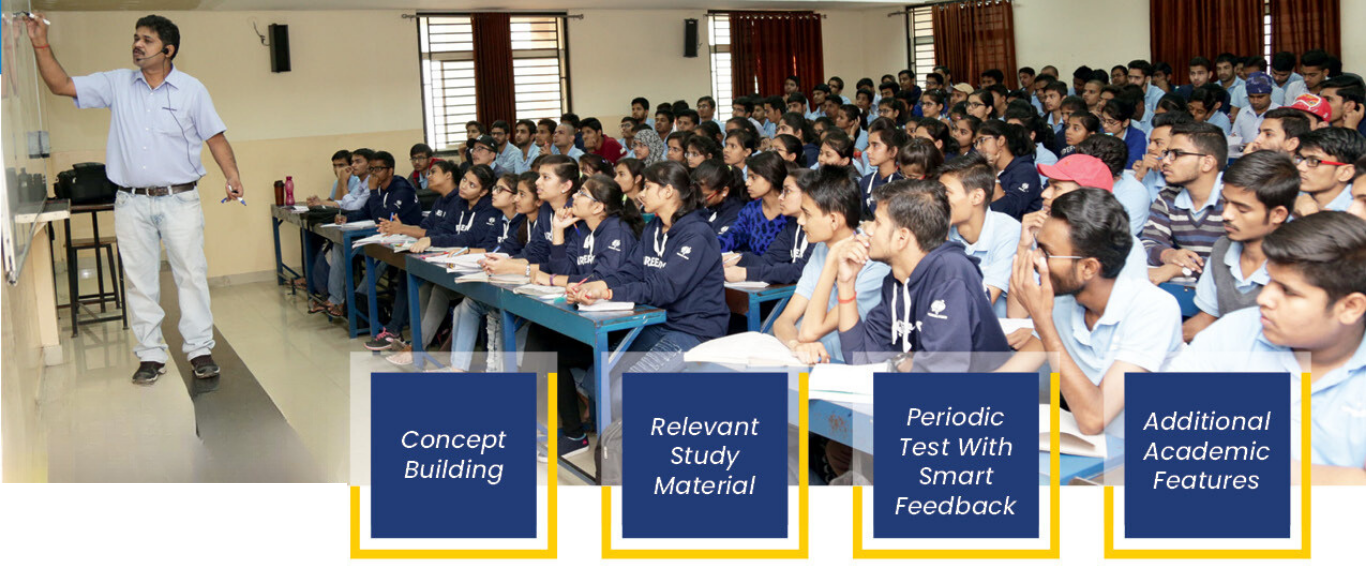 Concept Building

Relevant Study Material

Periodic Test With Smart Feedback

Additional Academic Features